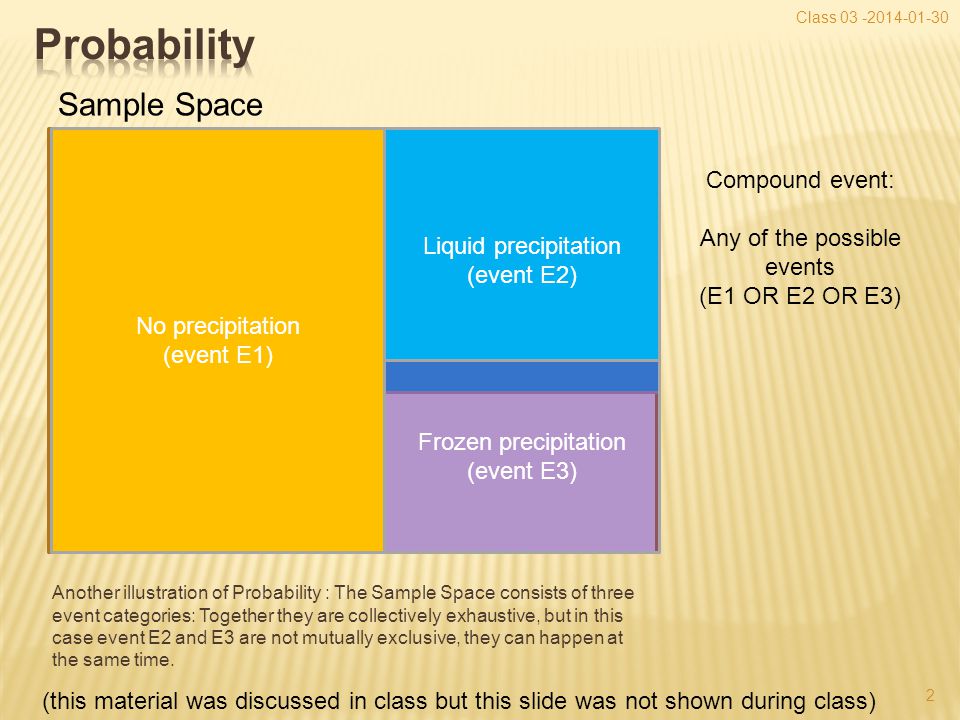 Class 03 -2014-01-30

Probability

Sample Space

No precipitation
(event E1)

Liquid precipitation
(event E2)

Frozen precipitation
(event E3)

Compound event:

Any of the possible events
(E1 OR E2 OR E3)

Another illustration of Probability : The Sample Space consists of three event categories: Together they are collectively exhaustive, but in this case event E2 and E3 are not mutually exclusive, they can happen at the same time.

(this material was discussed in class but this slide was not shown during class)

2